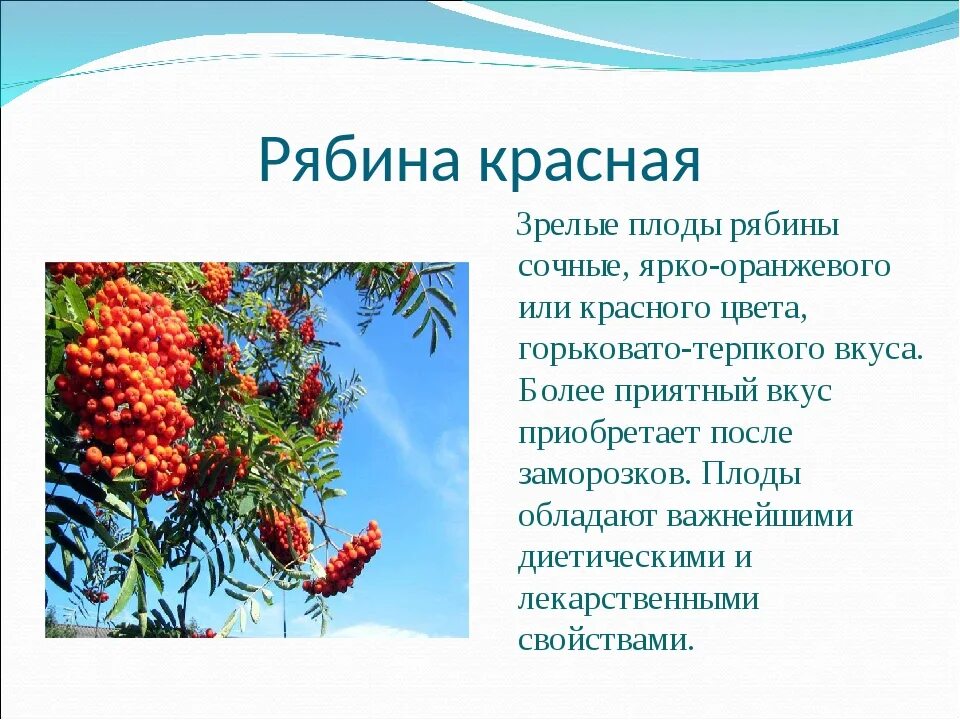 Рябина красная

Зрелые плоды рябины сочные, ярко-оранжевого или красного цвета, горьковато-терпкого вкуса. Более приятный вкус приобретает после заморозков. Плоды обладают важнейшими диетическими и лекарственными свойствами.